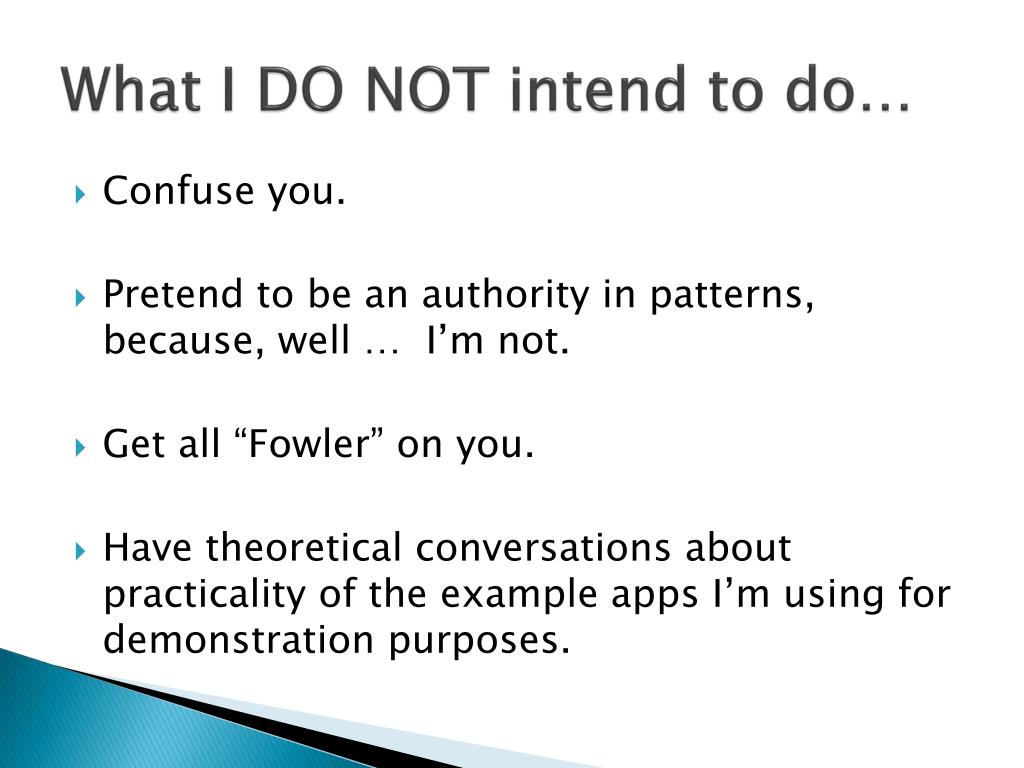 What I DO NOT intend to do…

Confuse you.

Pretend to be an authority in patterns, because, well … I’m not.

Get all “Fowler” on you.

Have theoretical conversations about practicality of the example apps I’m using for demonstration purposes.